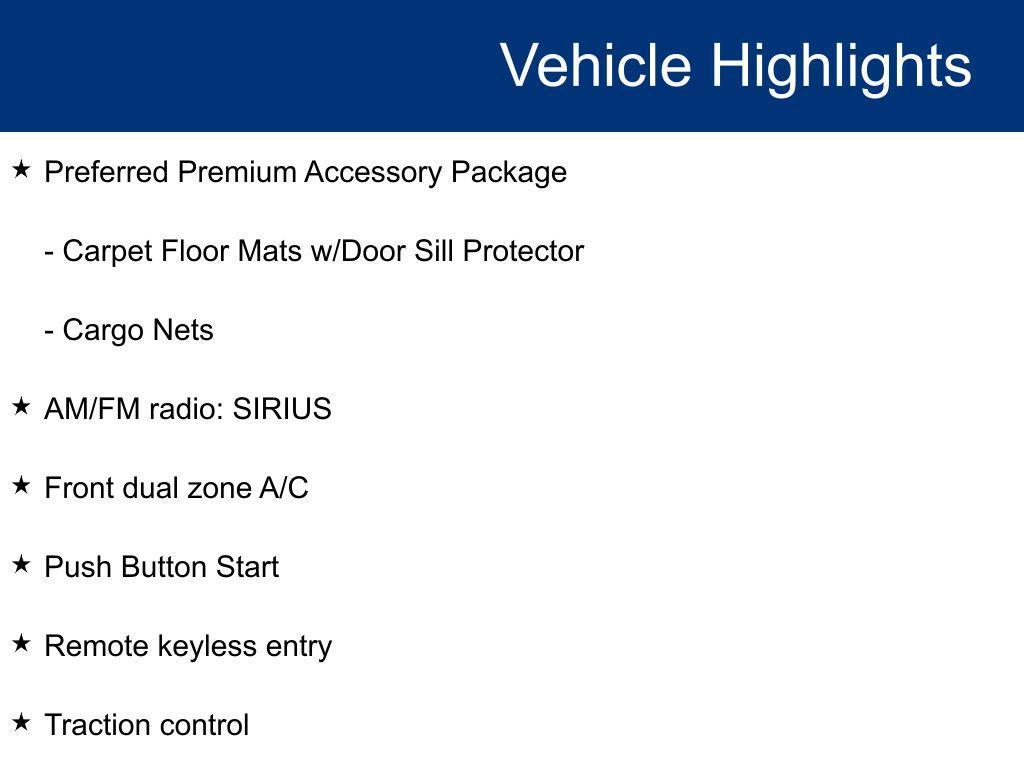 Vehicle Highlights

★ Preferred Premium Accessory Package

- Carpet Floor Mats w/Door Sill Protector

- Cargo Nets

★ AM/FM radio: SIRIUS

★ Front dual zone A/C

★ Push Button Start

★ Remote keyless entry

★ Traction control